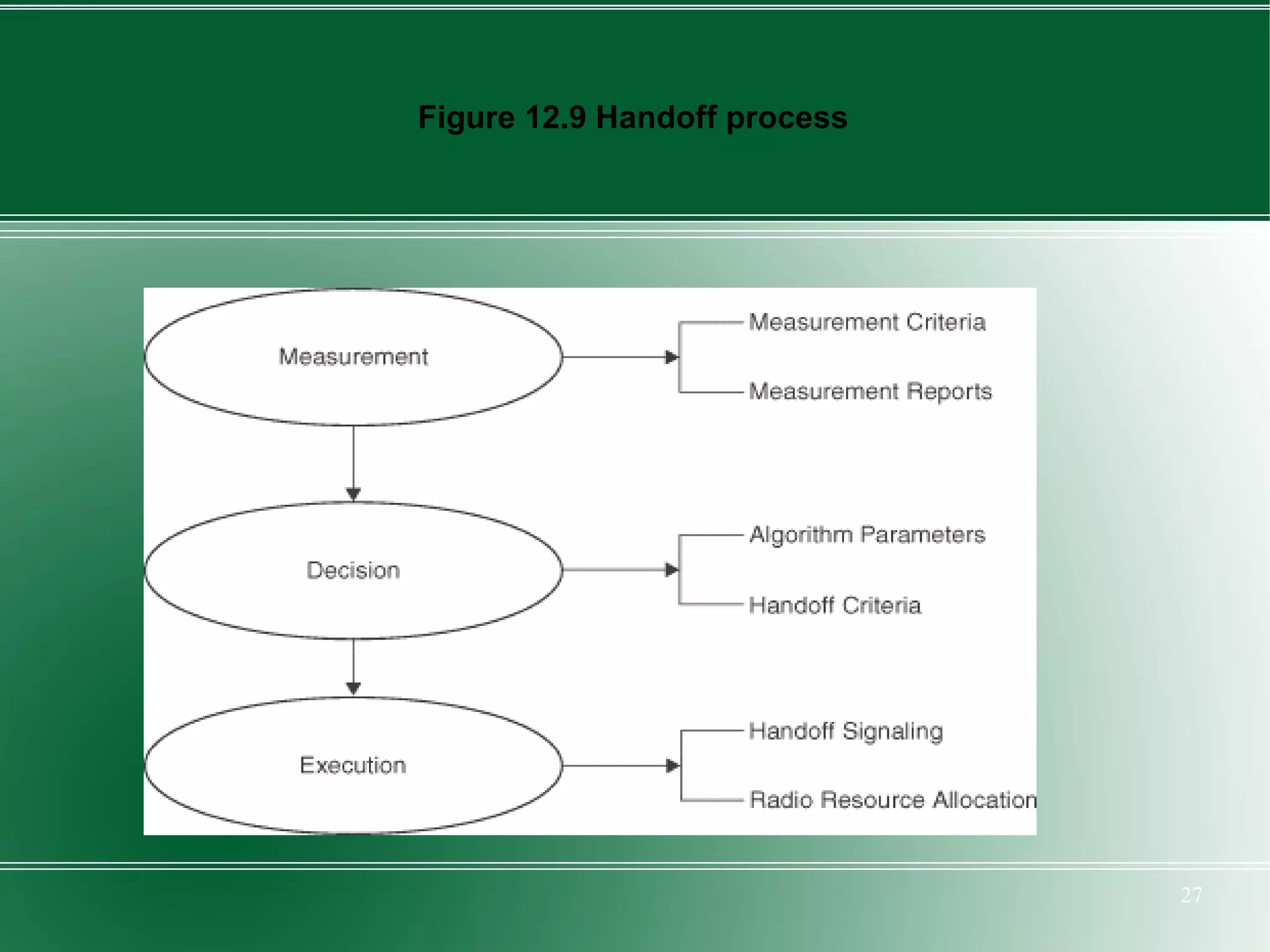 Figure 12.9 Handoff process

Measurement

Measurement Criteria

Measurement Reports

Decision

Algorithm Parameters

Handoff Criteria

Execution

Handoff Signaling

Radio Resource Allocation

27